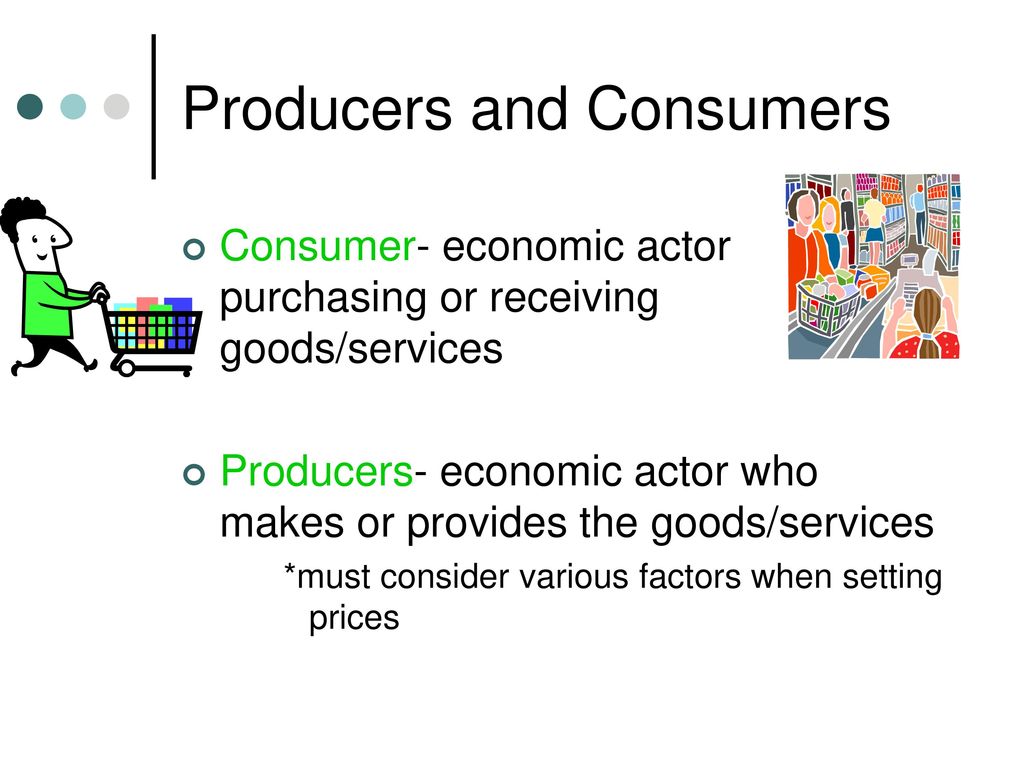 Producers and Consumers

Consumer- economic actor purchasing or receiving goods/services

Producers- economic actor who makes or provides the goods/services

*must consider various factors when setting prices